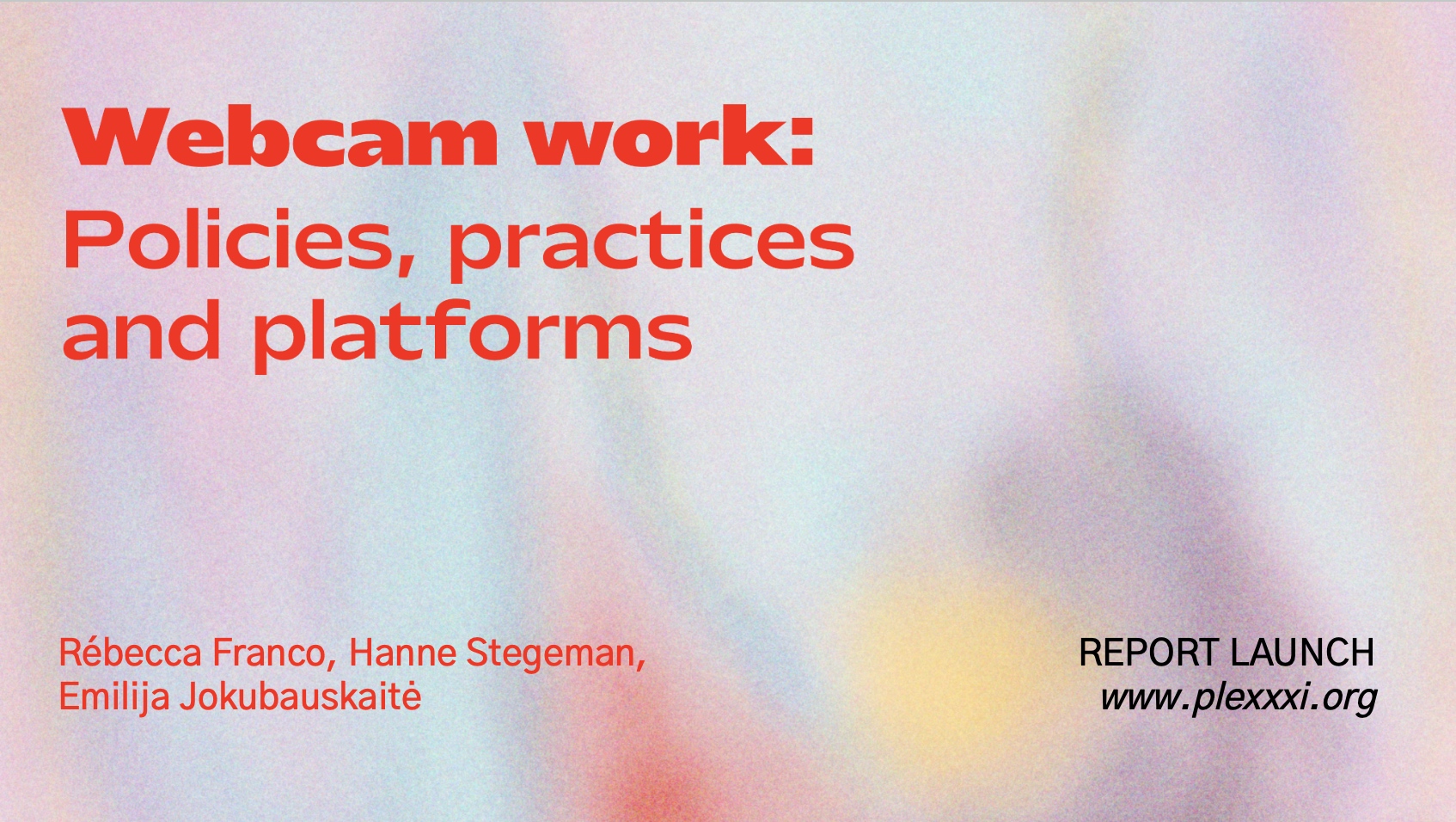 Webcam work:
Policies, practices and platforms

Rébecca Franco, Hanne Stegeman, Emilija Jokubauskaitė

REPORT LAUNCH
www.plexxxi.org